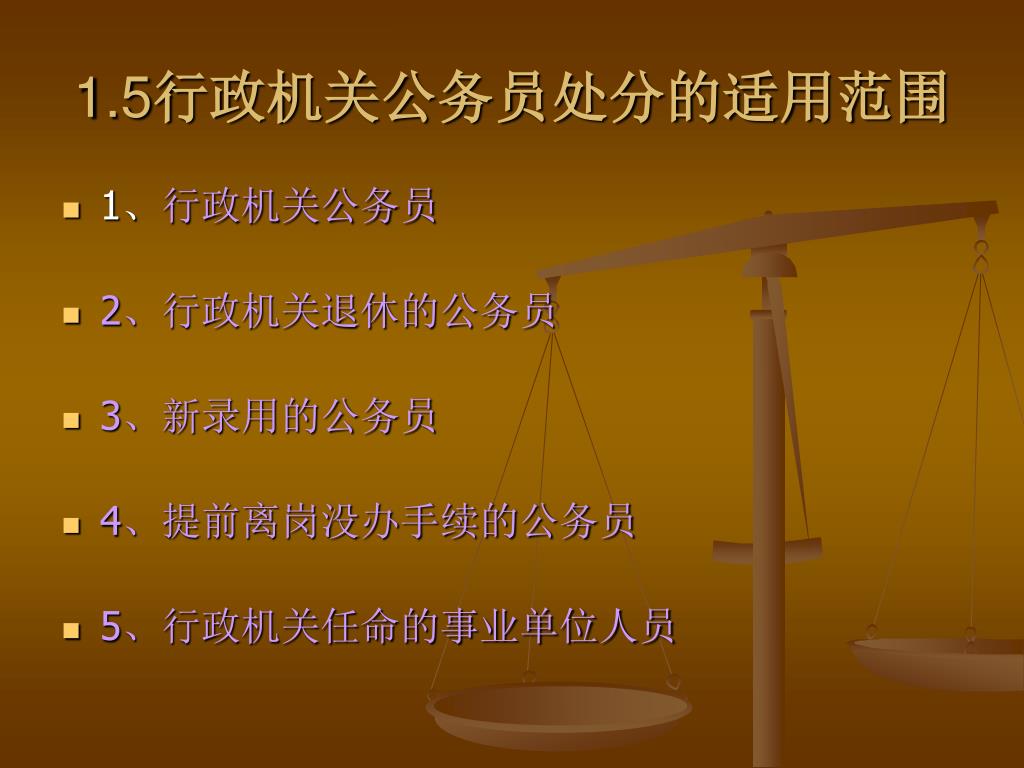 1.5行政机关公务员处分的适用范围

- 1、行政机关公务员
- 2、行政机关退休的公务员
- 3、新录用的公务员
- 4、提前离岗没办手续的公务员
- 5、行政机关任命的事业单位人员